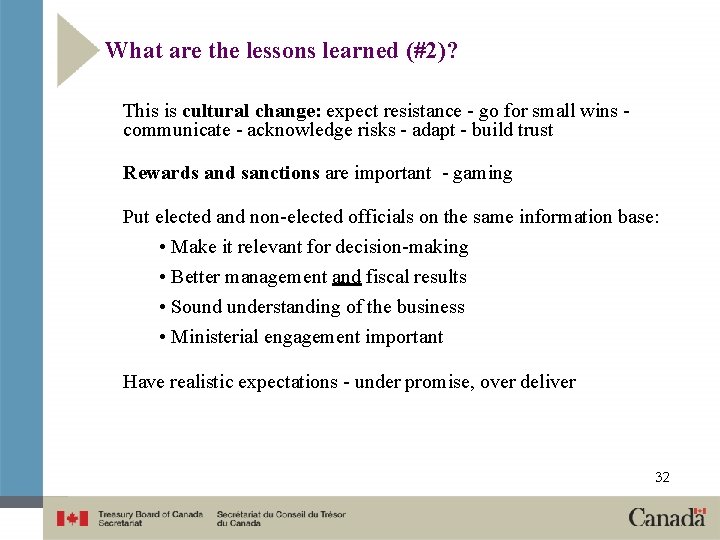 What are the lessons learned (#2)?

This is cultural change: expect resistance - go for small wins - communicate - acknowledge risks - adapt - build trust

Rewards and sanctions are important - gaming

Put elected and non-elected officials on the same information base:

• Make it relevant for decision-making

• Better management and fiscal results

• Sound understanding of the business

• Ministerial engagement important

Have realistic expectations - under promise, over deliver

32

Treasury Board of Canada Secretariat Secrétariat du Conseil du Trésor du Canada

Canada